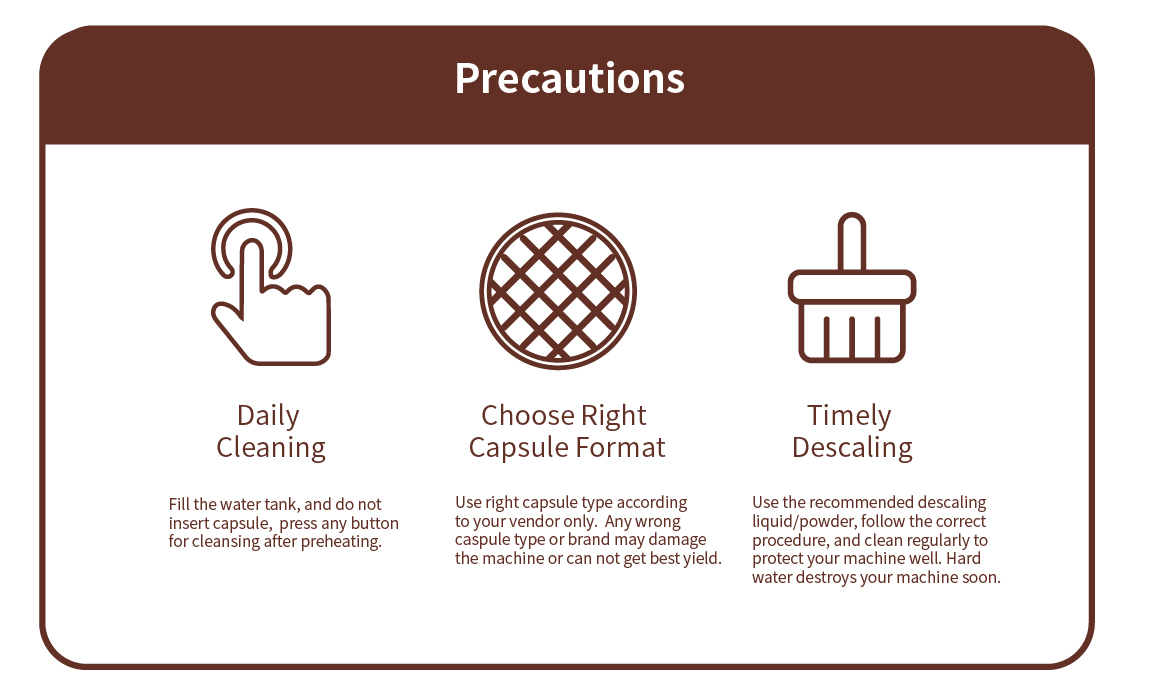 Precautions

Daily Cleaning

Fill the water tank, and do not insert capsule,  press any button for cleansing after preheating.

Choose Right Capsule Format

Use right capsule type according to your vendor only.  Any wrong caspule type or brand may damage the machine or can not get best yield.

Timely Descaling

Use the recommended descaling liquid/powder, follow the correct procedure, and clean regularly to protect your machine well. Hard water destroys your machine soon.